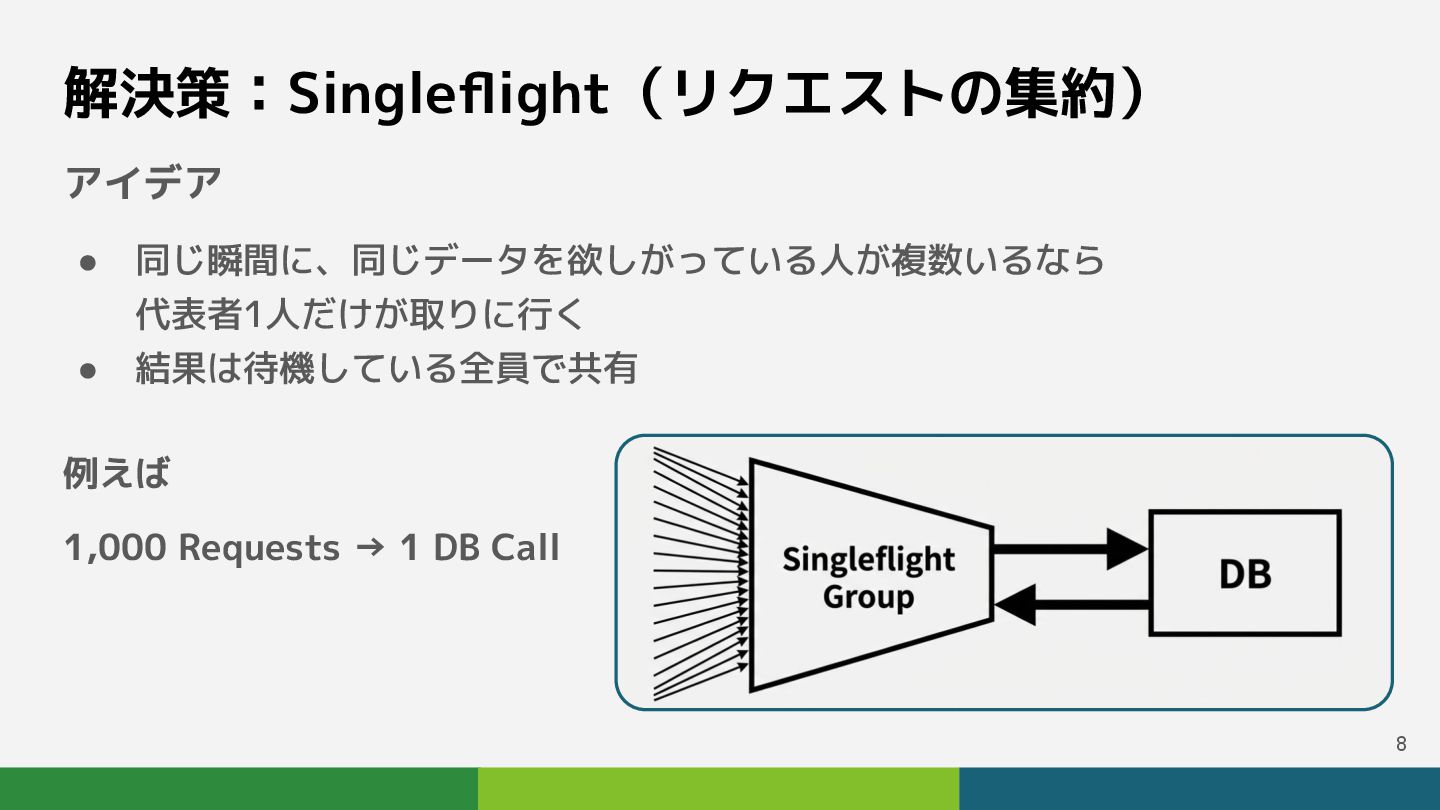 解決策：Singleflight（リクエストの集約）

アイデア

● 同じ瞬間に、同じデータを欲しがっている人が複数いるなら代表者1人だけが取りに行く
● 結果は待機している全員で共有

例えば

1,000 Requests → 1 DB Call

Singleflight Group

DB

8